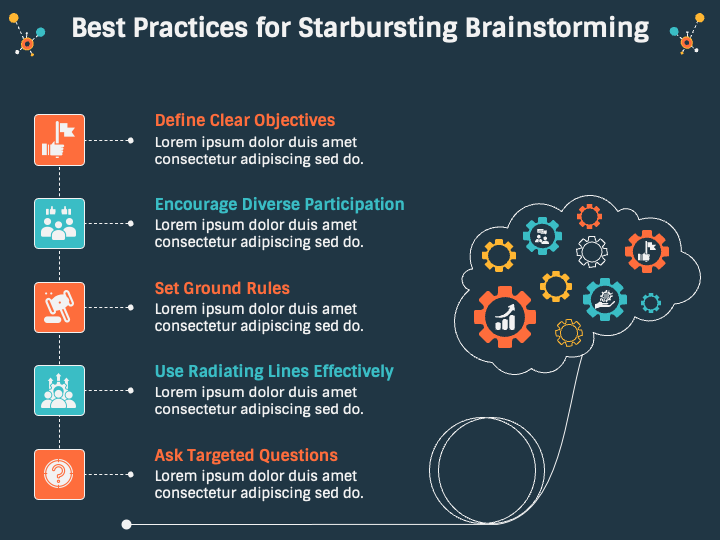 Best Practices for Starbursting Brainstorming

Define Clear Objectives
Lorem ipsum dolor duis amet consectetur adipiscing sed do.

Encourage Diverse Participation
Lorem ipsum dolor duis amet consectetur adipiscing sed do.

Set Ground Rules
Lorem ipsum dolor duis amet consectetur adipiscing sed do.

Use Radiating Lines Effectively
Lorem ipsum dolor duis amet consectetur adipiscing sed do.

Ask Targeted Questions
Lorem ipsum dolor duis amet consectetur adipiscing sed do.